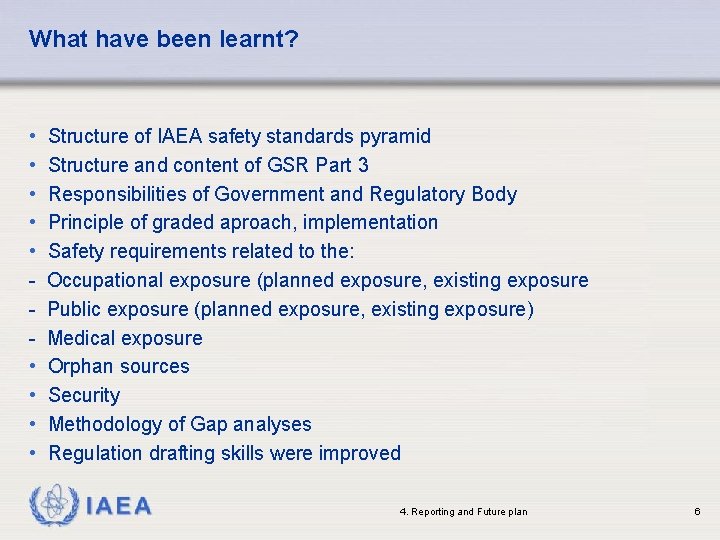 What have been learnt?

• Structure of IAEA safety standards pyramid
• Structure and content of GSR Part 3
• Responsibilities of Government and Regulatory Body
• Principle of graded aproach, implementation
• Safety requirements related to the:
- Occupational exposure (planned exposure, existing exposure
- Public exposure (planned exposure, existing exposure)
- Medical exposure
• Orphan sources
• Security
• Methodology of Gap analyses
• Regulation drafting skills were improved

IAEA

4. Reporting and Future plan

6